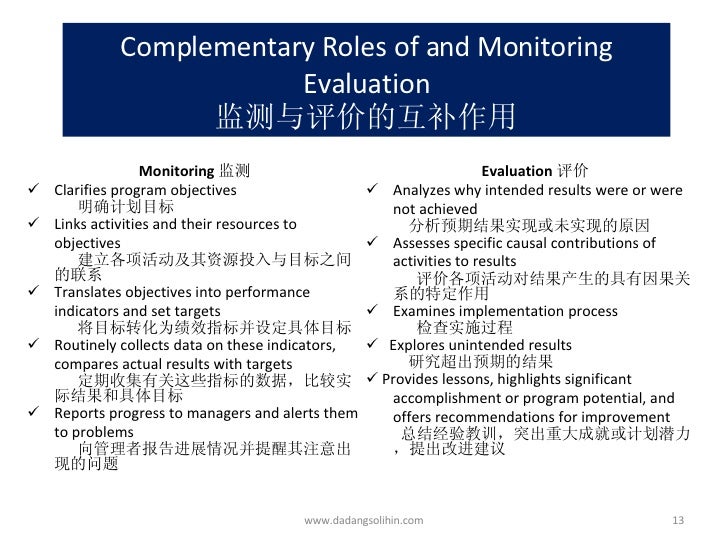 Complementary Roles of and Monitoring Evaluation
监测与评价的互补作用

Monitoring 监测
✓ Clarifies program objectives
明确计划目标
✓ Links activities and their resources to objectives
建立各项活动及其资源投入与目标之间的联系
✓ Translates objectives into performance indicators and set targets
将目标转化为绩效指标并设定具体目标
✓ Routinely collects data on these indicators, compares actual results with targets
定期收集有关这些指标的数据，比较实际结果和具体目标
✓ Reports progress to managers and alerts them to problems
向管理者报告进展情况并提醒其注意出现的问题

Evaluation 评价
✓ Analyzes why intended results were or were not achieved
分析预期结果实现或未实现的原因
✓ Assesses specific causal contributions of activities to results
评价各项活动对结果产生的具有因果关系的特定作用
✓ Examines implementation process
检查实施过程
✓ Explores unintended results
研究超出预期的结果
✓ Provides lessons, highlights significant accomplishment or program potential, and offers recommendations for improvement
总结经验教训，突出重大成就或计划潜力，提出改进建议

www.dadangsolihin.com
13